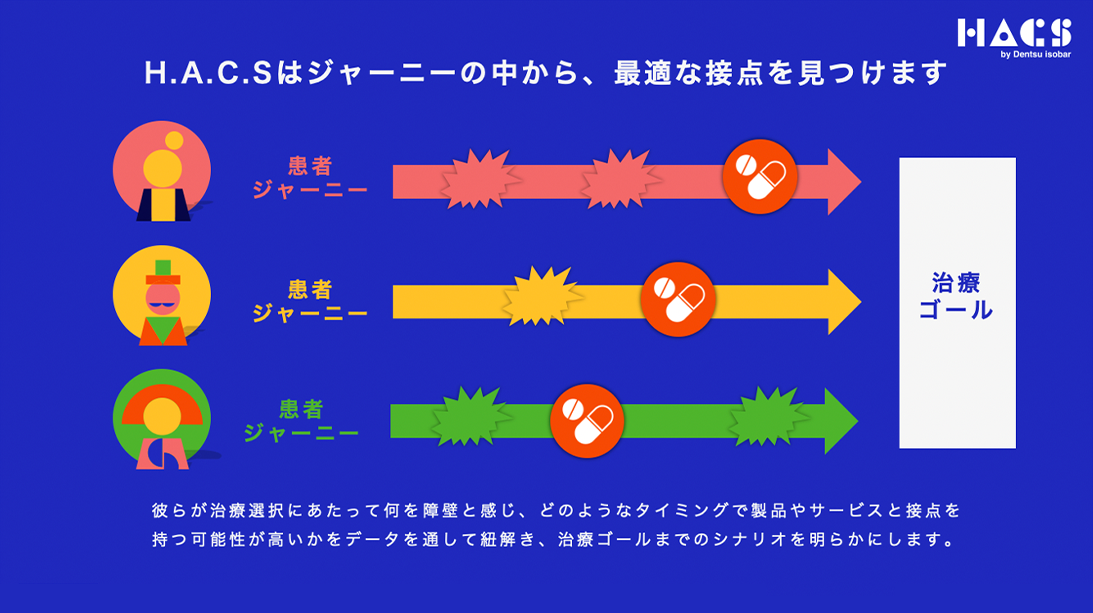 HACS
by Dentsu isobar

H.A.C.Sはジャーニーの中から、最適な接点を見つけます

患者
ジャーニー

患者
ジャーニー

患者
ジャーニー

治療
ゴール

彼らが治療選択にあたって何を障壁と感じ、どのようなタイミングで製品やサービスと接点を持つ可能性が高いかをデータを通して紐解き、治療ゴールまでのシナリオを明らかにします。